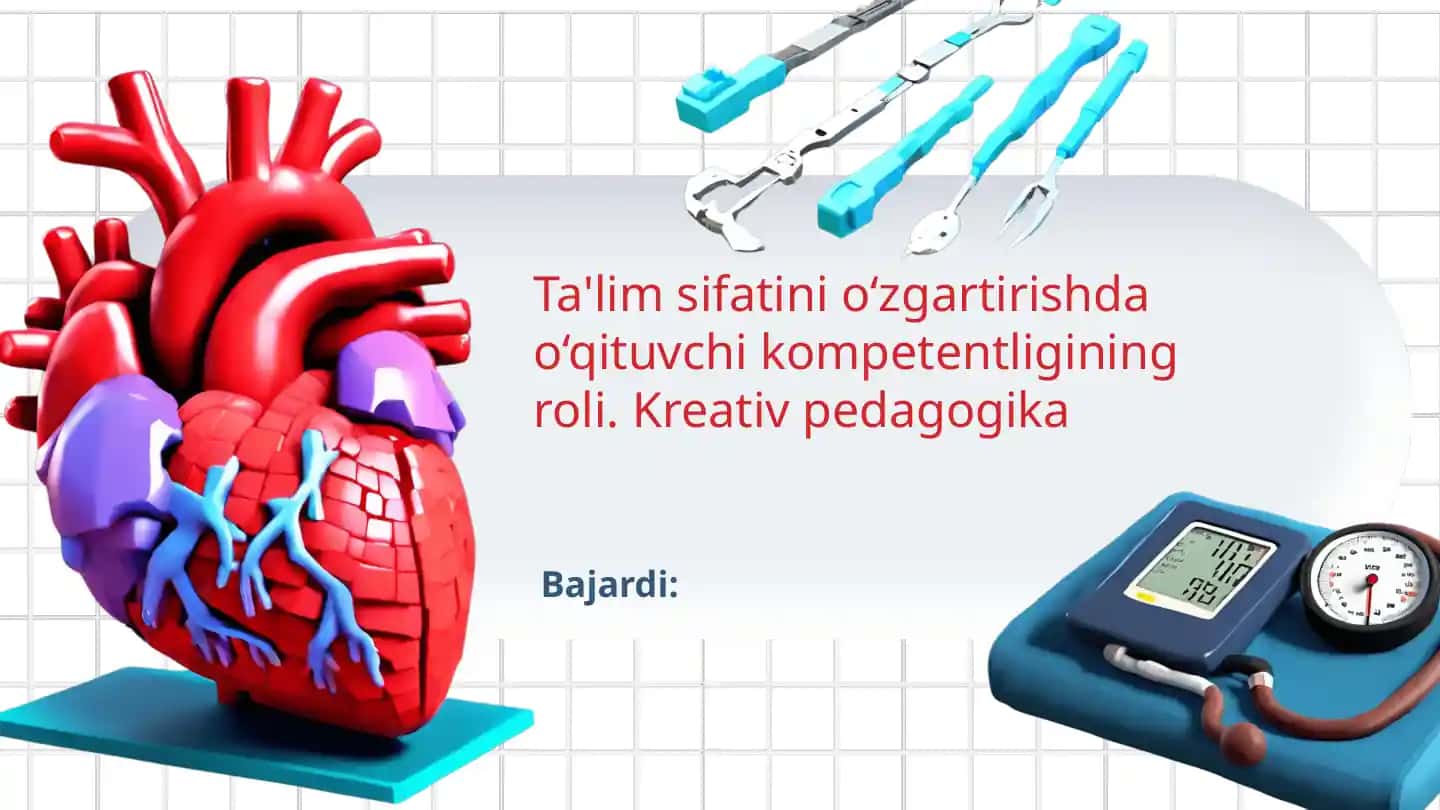 Ta'lim sifatini oʻzgartirishda oʻqituvchi kompetentligining roli. Kreativ pedagogika

Bajardi: